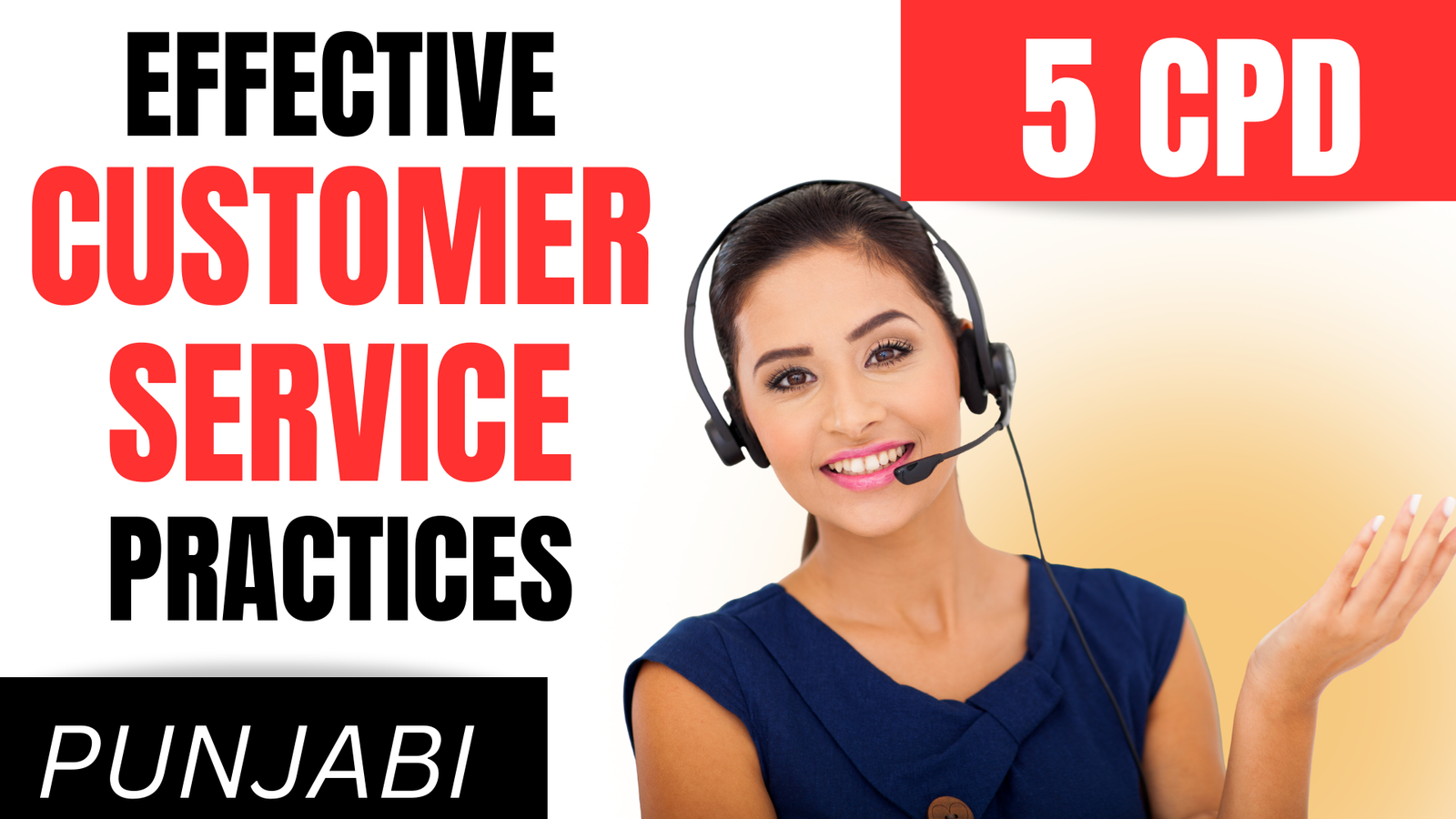 EFFECTIVE CUSTOMER SERVICE PRACTICES

5 CPD

PUNJABI